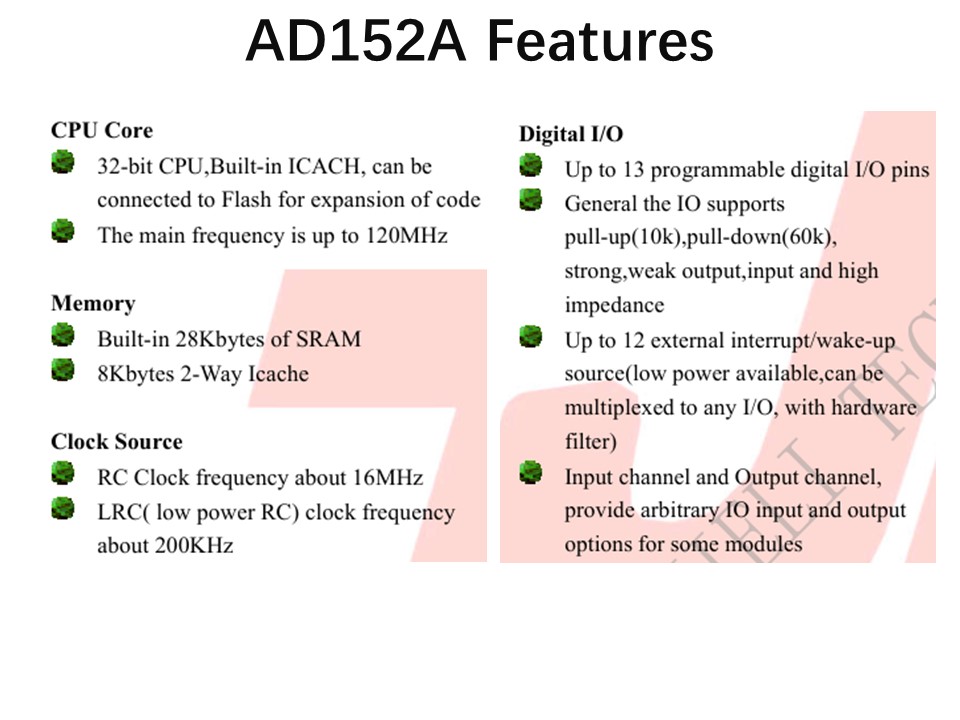 AD152A Features

CPU Core
32-bit CPU,Built-in ICACH, can be connected to Flash for expansion of code
The main frequency is up to 120MHz

Memory
Built-in 28Kbytes of SRAM
8Kbytes 2-Way Icache

Clock Source
RC Clock frequency about 16MHz
LRC( low power RC) clock frequency about 200KHz

Digital I/O
Up to 13 programmable digital I/O pins
General the IO supports pull-up(10k),pull-down(60k), strong,weak output,input and high impedance
Up to 12 external interrupt/wake-up source(low power available,can be multiplexed to any I/O, with hardware filter)
Input channel and Output channel, provide arbitrary IO input and output options for some modules